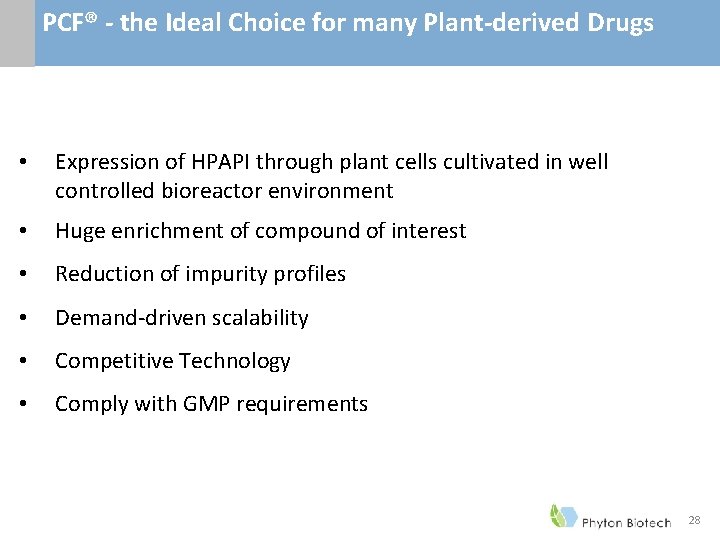 PCF® - the Ideal Choice for many Plant-derived Drugs

• Expression of HPAPI through plant cells cultivated in well controlled bioreactor environment

• Huge enrichment of compound of interest

• Reduction of impurity profiles

• Demand-driven scalability

• Competitive Technology

• Comply with GMP requirements

Phyton Biotech 28